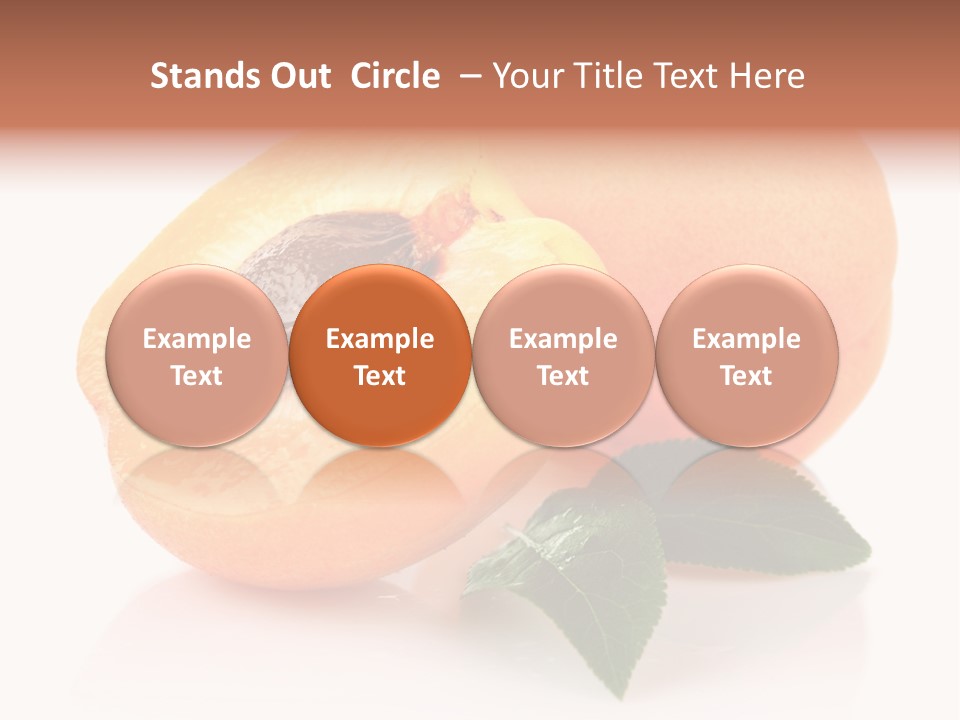 Stands Out Circle – Your Title Text Here

Example Text

Example Text

Example Text

Example Text